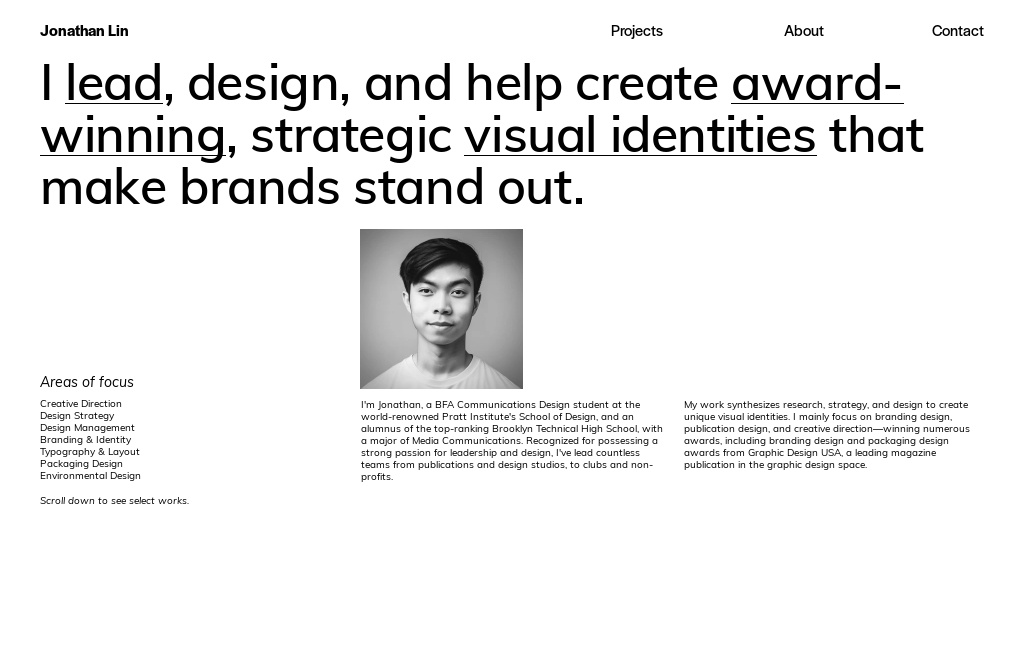 Jonathan Lin

Projects About Contact

I lead, design, and help create award-winning, strategic visual identities that make brands stand out.

Areas of focus

Creative Direction
Design Strategy
Design Management
Branding & Identity
Typography & Layout
Packaging Design
Environmental Design

Scroll down to see select works.

I'm Jonathan, a BFA Communications Design student at the world-renowned Pratt Institute's School of Design, and an alumnus of the top-ranking Brooklyn Technical High School, with a major of Media Communications. Recognized for possessing a strong passion for leadership and design, I've lead countless teams from publications and design studios, to clubs and non-profits.

My work synthesizes research, strategy, and design to create unique visual identities. I mainly focus on branding design, publication design, and creative direction—winning numerous awards, including branding design and packaging design awards from Graphic Design USA, a leading magazine publication in the graphic design space.